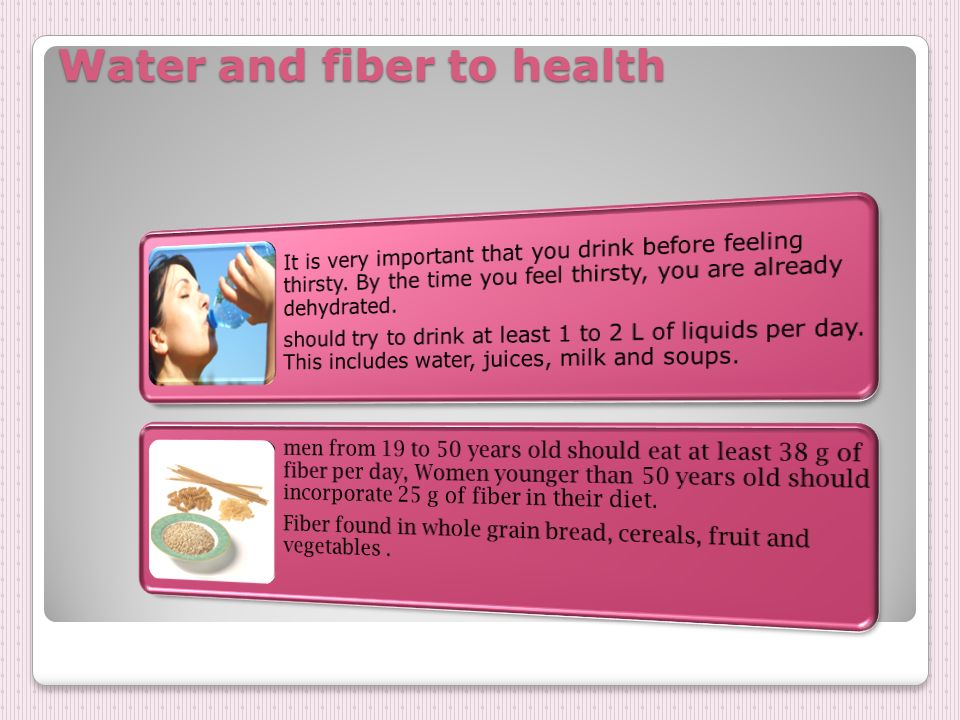 Water and fiber to health

It is very important that you drink before feeling thirsty. By the time you feel thirsty, you are already dehydrated.

should try to drink at least 1 to 2 L of liquids per day. This includes water, juices, milk and soups.

men from 19 to 50 years old should eat at least 38 g of fiber per day, Women younger than 50 years old should incorporate 25 g of fiber in their diet.

Fiber found in whole grain bread, cereals, fruit and vegetables .